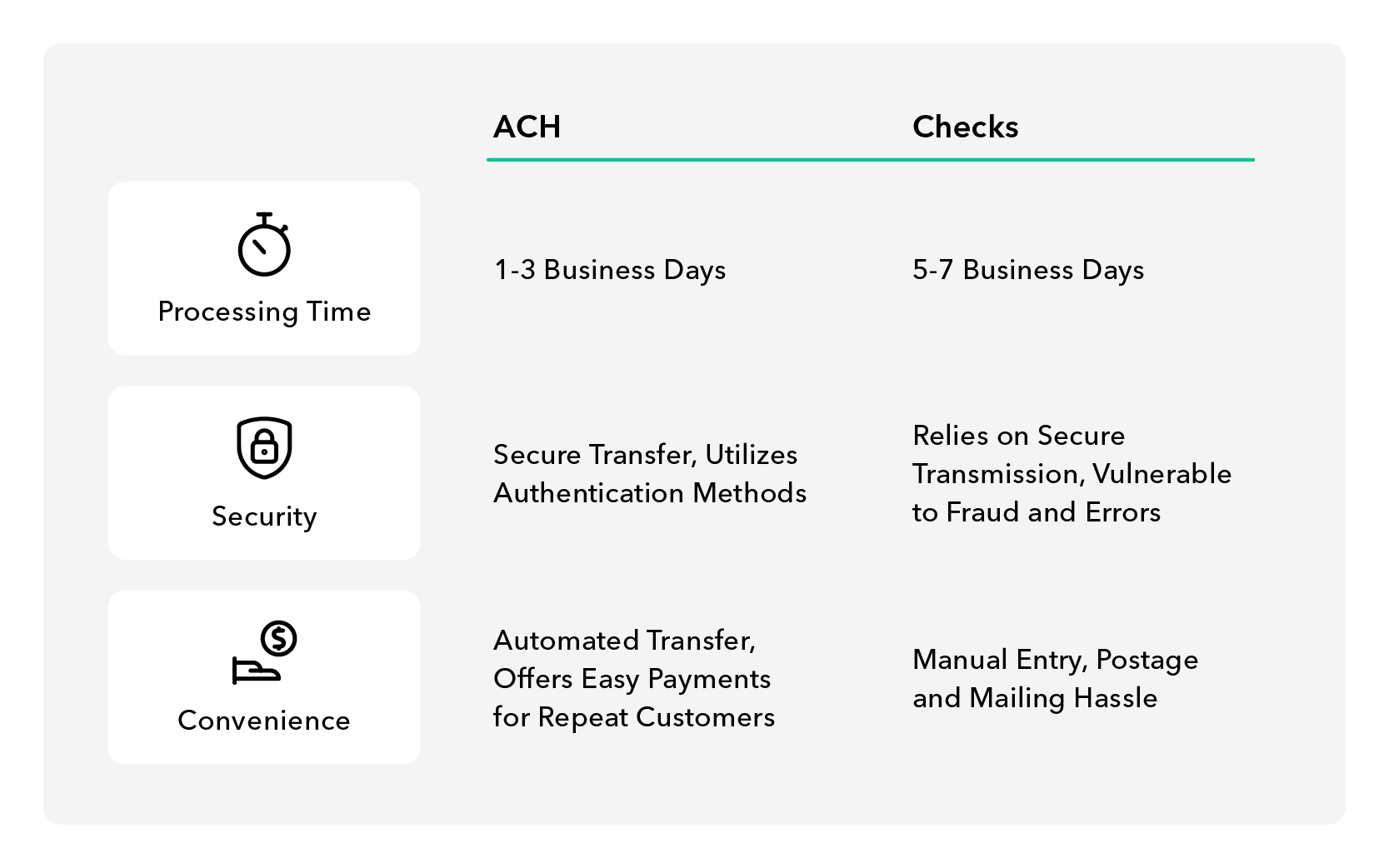 |  | ACH | Checks |
|---|---|---|
| Processing Time | 1-3 Business Days | 5-7 Business Days |
| Security | Secure Transfer, Utilizes Authentication Methods | Relies on Secure Transmission, Vulnerable to Fraud and Errors |
| Convenience | Automated Transfer, Offers Easy Payments for Repeat Customers | Manual Entry, Postage and Mailing Hassle |